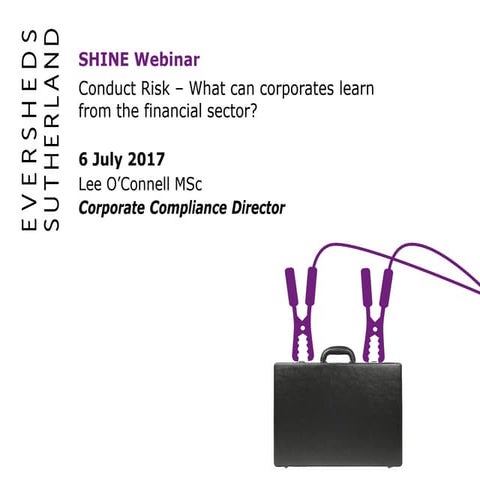 EVERSHEDS
SUTHERLAND

SHINE Webinar

Conduct Risk – What can corporates learn from the financial sector?

6 July 2017

Lee O'Connell MSc

Corporate Compliance Director